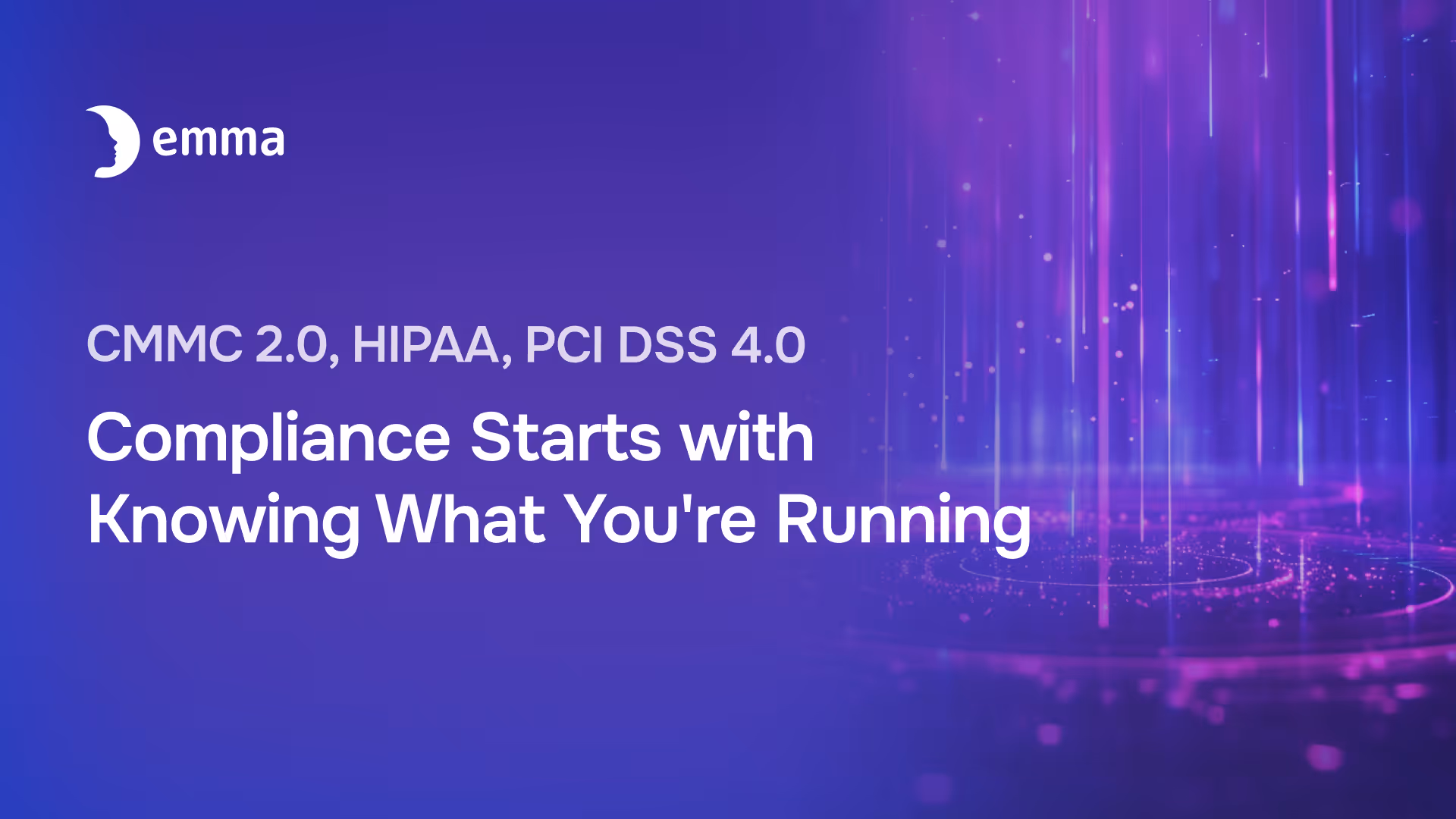 emma

CMMC 2.0, HIPAA, PCI DSS 4.0

Compliance Starts with Knowing What You're Running